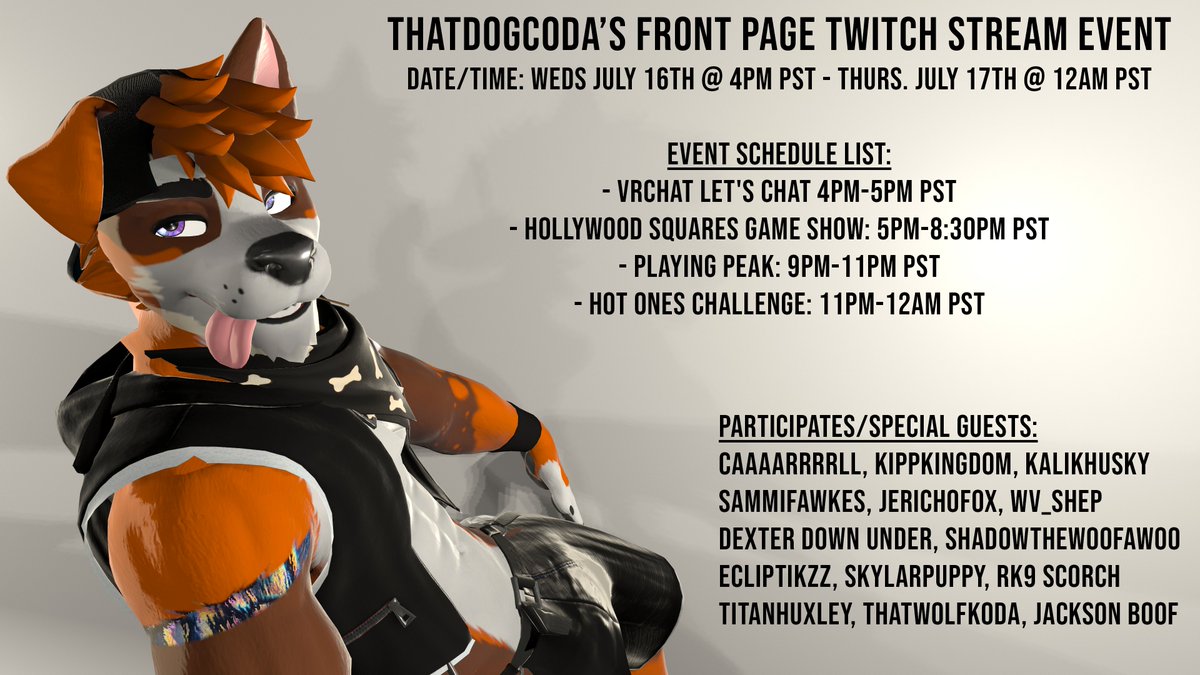 THATDOGCODA'S FRONT PAGE TWITCH STREAM EVENT
DATE/TIME: WEDS JULY 16TH @ 4PM PST - THURS. JULY 17TH @ 12AM PST

EVENT SCHEDULE LIST:
- VRCHAT LET'S CHAT 4PM-5PM PST
- HOLLYWOOD SQUARES GAME SHOW: 5PM-8:30PM PST
- PLAYING PEAK: 9PM-11PM PST
- HOT ONES CHALLENGE: 11PM-12AM PST

PARTICIPATES/SPECIAL GUESTS:
CAAAARRRRLL, KIPPKINGDOM, KALIKHUSKY
SAMMIFAWKES, JERICHOFOX, WV_SHEP
DEXTER DOWN UNDER, SHADOWTHEWOOFAWOO
ECLIPTIKZZ, SKYLARPUPPY, RK9 SCORCH
TITANHUXLEY, THATWOLFKODA, JACKSON BOOF